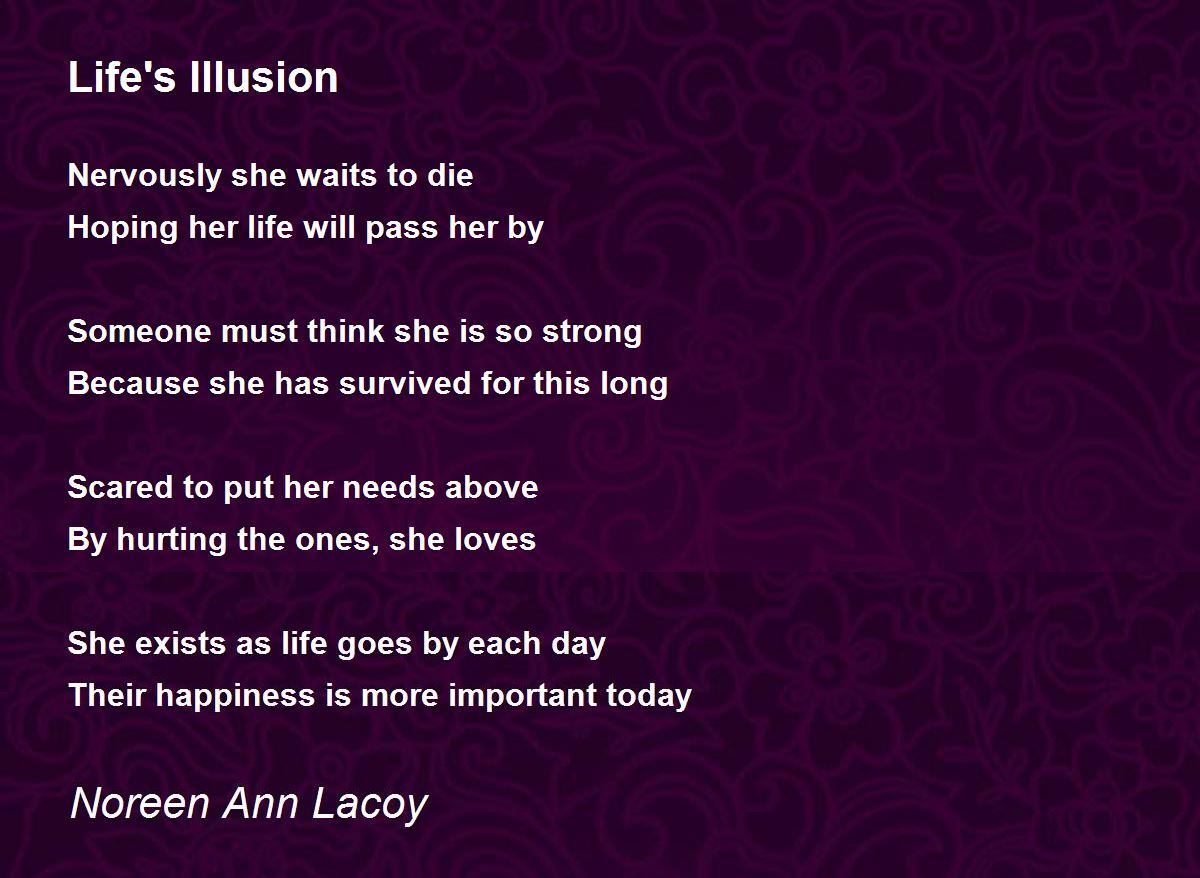 Life's Illusion

Nervously she waits to die
Hoping her life will pass her by

Someone must think she is so strong
Because she has survived for this long

Scared to put her needs above
By hurting the ones, she loves

She exists as life goes by each day
Their happiness is more important today

Noreen Ann Lacoy